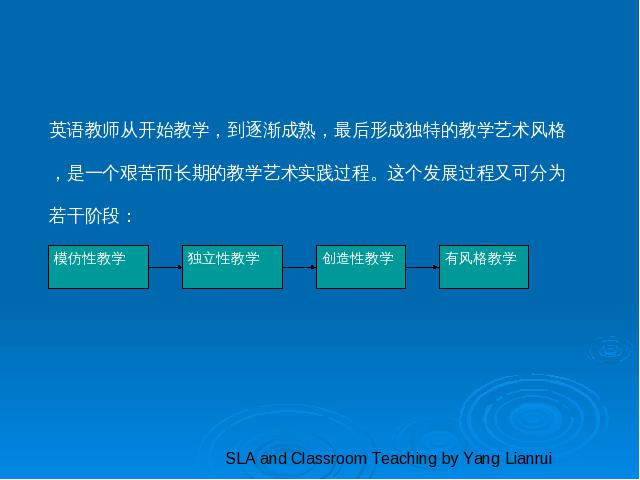 英语教师从开始教学，到逐渐成熟，最后形成独特的教学艺术风格，是一个艰苦而长期的教学艺术实践过程。这个发展过程又可分为若干阶段：

模仿性教学

独立性教学

创造性教学

有风格教学

SLA and Classroom Teaching by Yang Lianrui